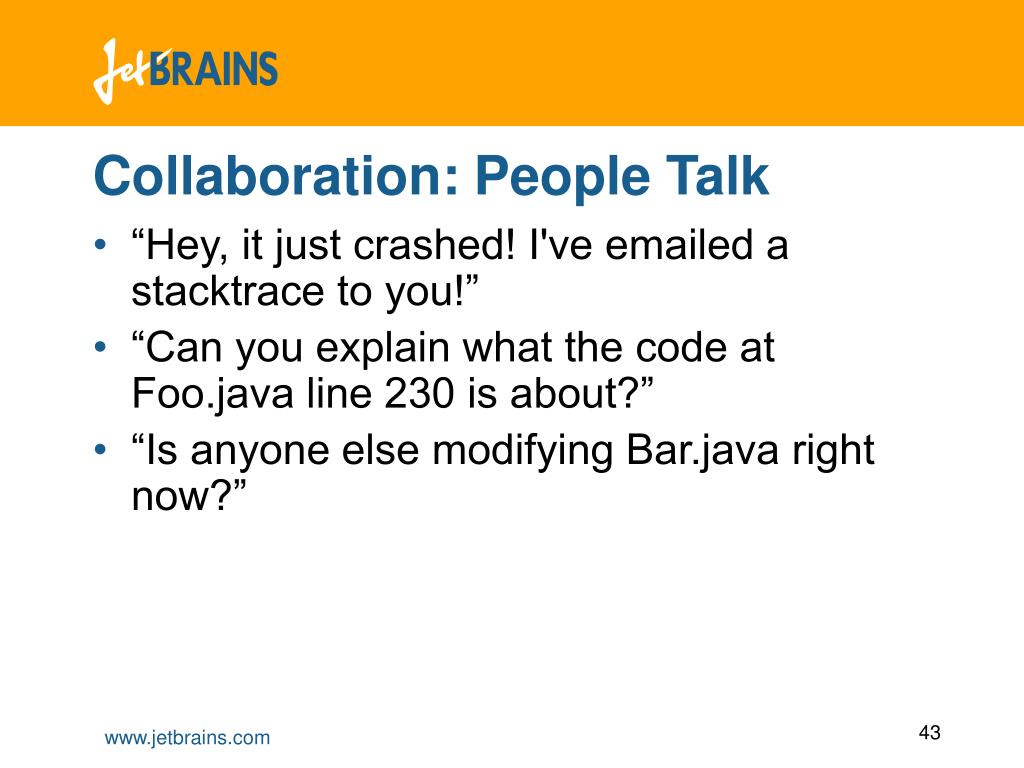 JetBRAINS

Collaboration: People Talk

• “Hey, it just crashed! I've emailed a stacktrace to you!”
• “Can you explain what the code at Foo.java line 230 is about?”
• “Is anyone else modifying Bar.java right now?”

www.jetbrains.com

43